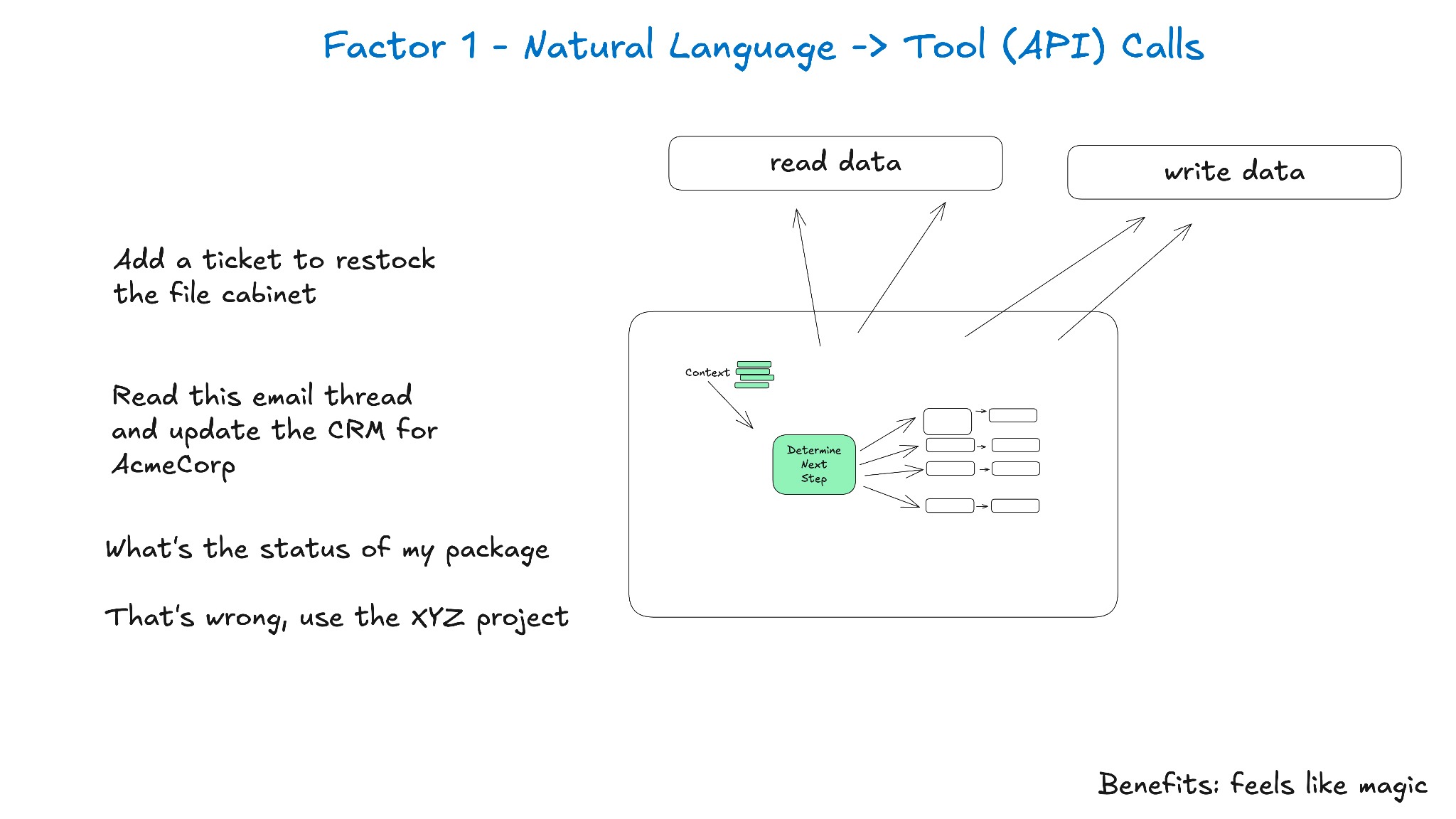 Factor 1 - Natural Language -> Tool (API) Calls

read data

write data

Add a ticket to restock the file cabinet

Read this email thread and update the CRM for AcmeCorp

What's the status of my package

That's wrong, use the XYZ project

Context

Determine Next Step

Benefits: feels like magic